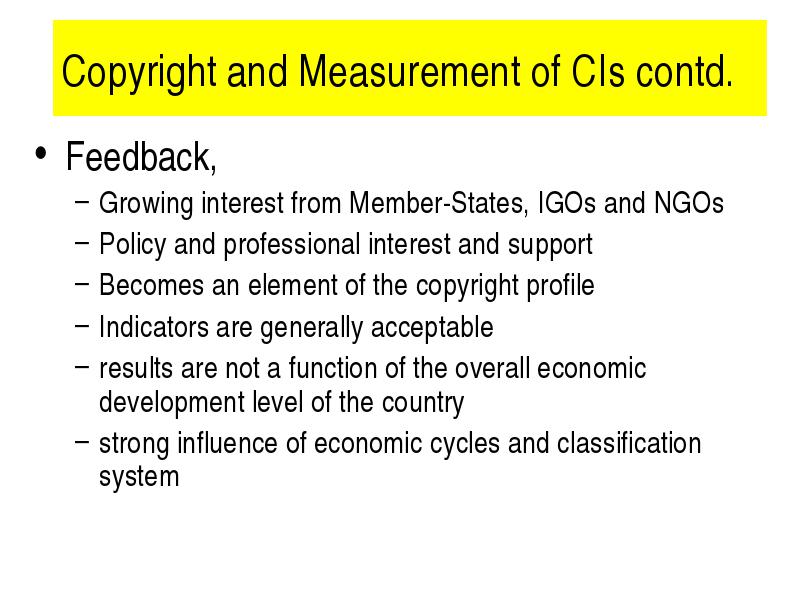 Copyright and Measurement of CIs contd.

• Feedback,
– Growing interest from Member-States, IGOs and NGOs
– Policy and professional interest and support
– Becomes an element of the copyright profile
– Indicators are generally acceptable
– results are not a function of the overall economic development level of the country
– strong influence of economic cycles and classification system